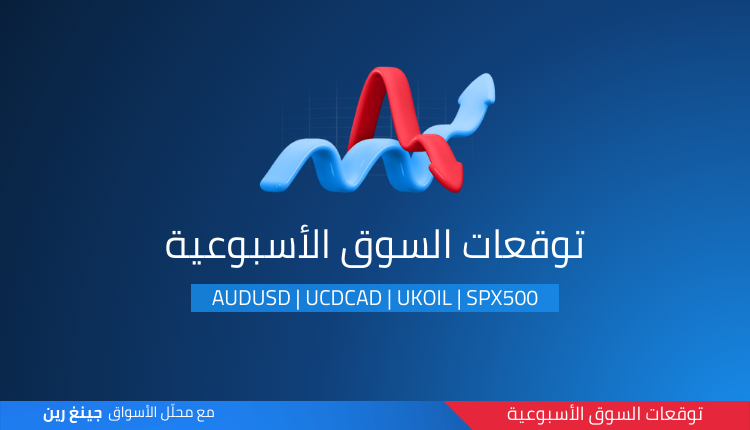 توقعات السوق الأسبوعية

AUDUSD | UCDCAD | UKOIL | SPX500

توقعات السوق الأسبوعية

مع محلّل الأسواق جينغ رين